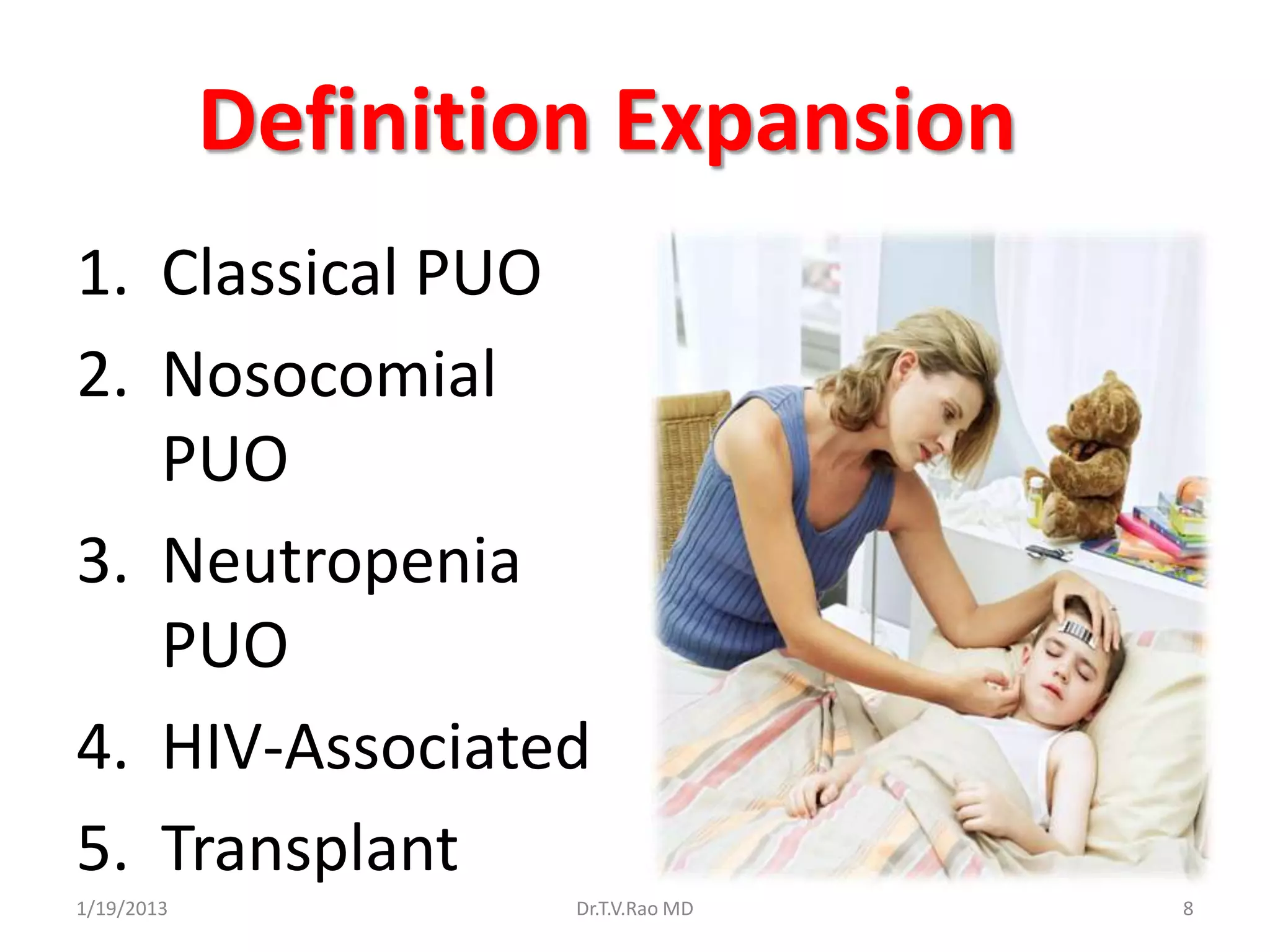 Definition Expansion

1. Classical PUO
2. Nosocomial PUO
3. Neutropenia PUO
4. HIV-Associated
5. Transplant

1/19/2013
Dr.T.V.Rao MD
8